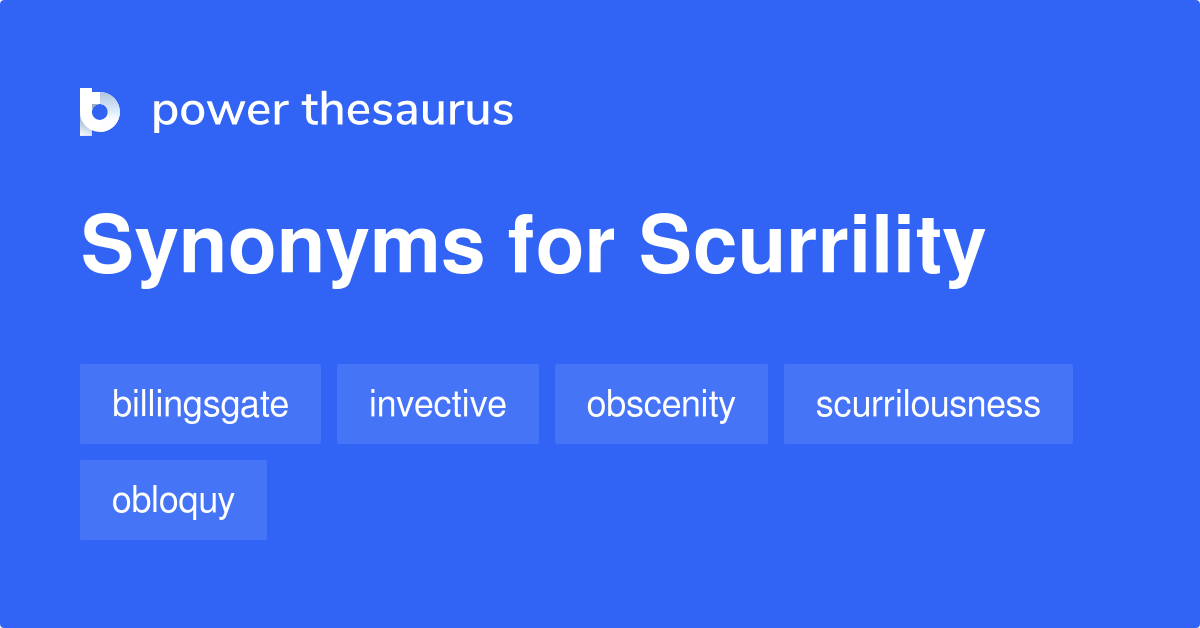 power thesaurus

Synonyms for Scurrility

billingsgate

invective

obscenity

scurrilousness

obloquy